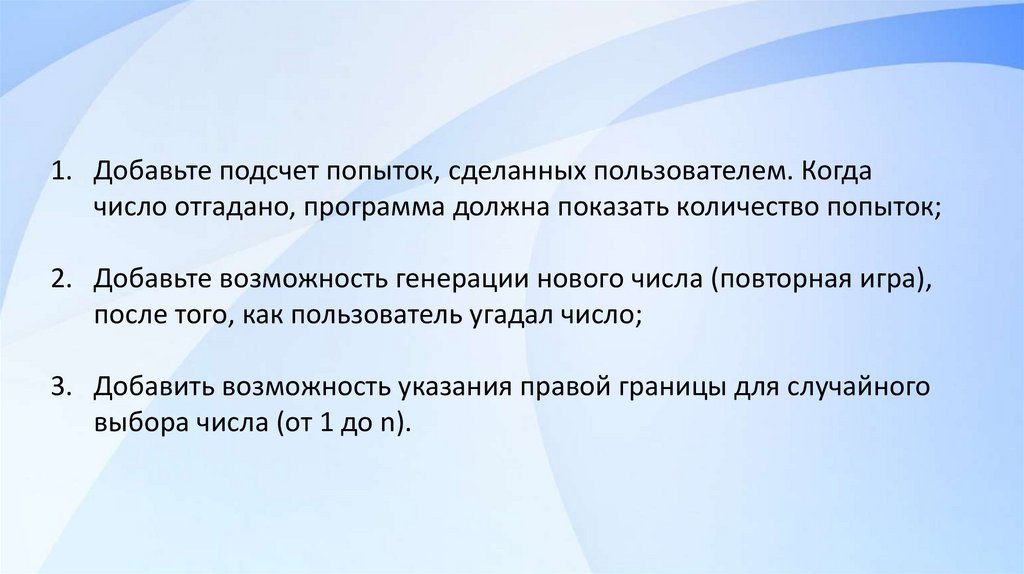 1. Добавьте подсчет попыток, сделанных пользователем. Когда число отгадано, программа должна показать количество попыток;

2. Добавьте возможность генерации нового числа (повторная игра), после того, как пользователь угадал число;

3. Добавить возможность указания правой границы для случайного выбора числа (от 1 до n).